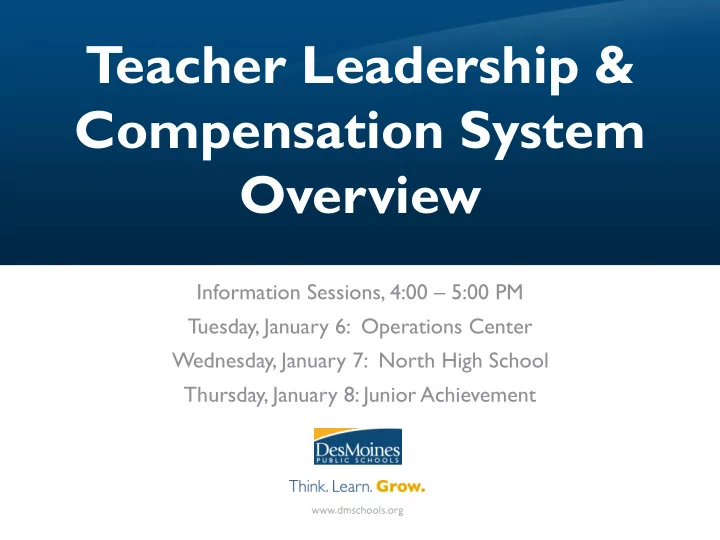 Teacher Leadership & Compensation System Overview

Information Sessions, 4:00 – 5:00 PM
Tuesday, January 6: Operations Center
Wednesday, January 7: North High School
Thursday, January 8: Junior Achievement

DesMoines
PUBLIC SCHOOLS

Think. Learn. Grow.

www.dmschools.org